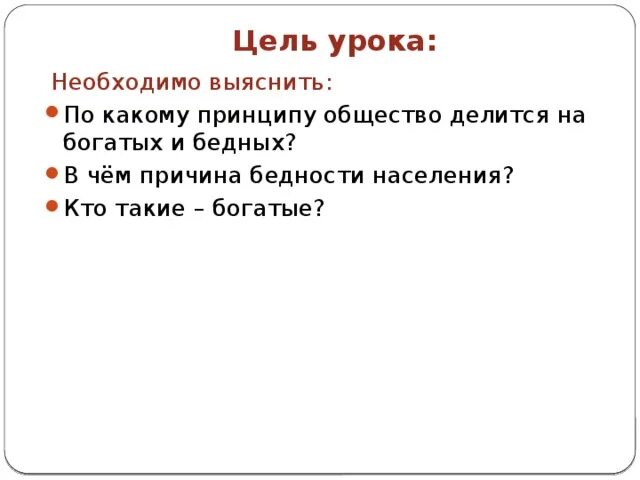 Цель урока:

Необходимо выяснить:

- По какому принципу общество делится на богатых и бедных?
- В чём причина бедности населения?
- Кто такие – богатые?